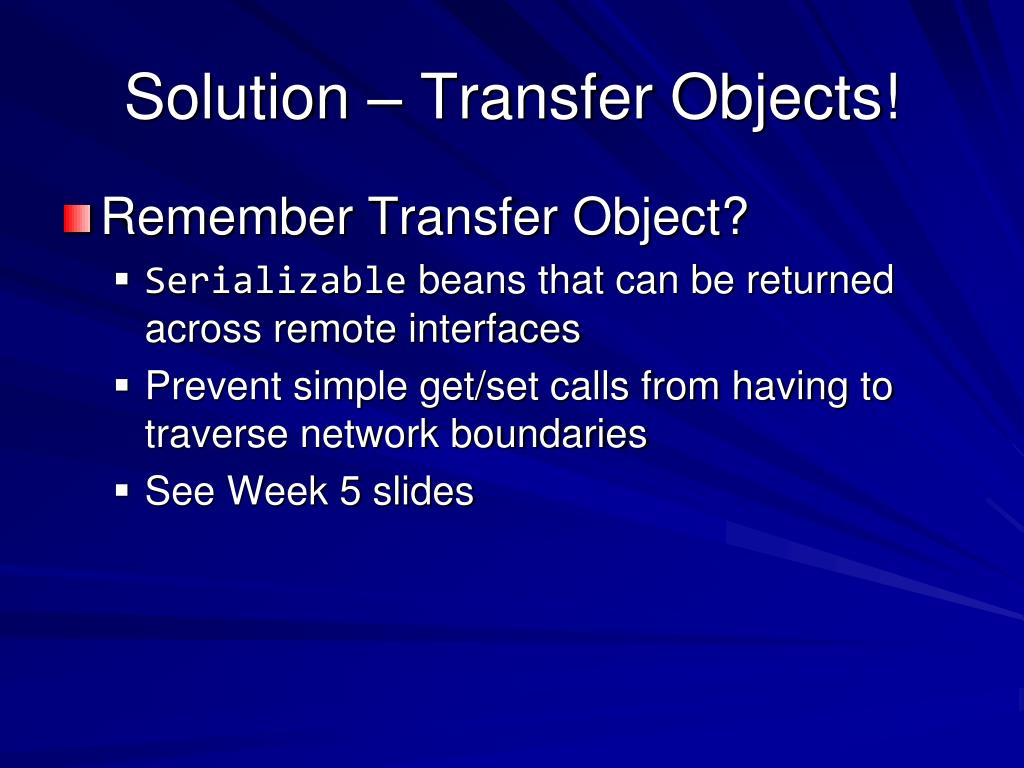 Solution – Transfer Objects!

Remember Transfer Object?

Serializable beans that can be returned across remote interfaces

Prevent simple get/set calls from having to traverse network boundaries

See Week 5 slides